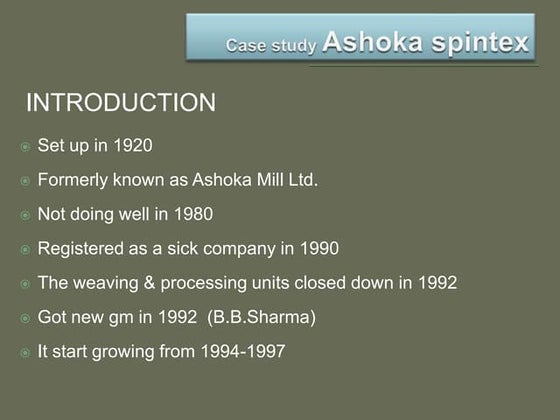 Case study Ashoka spintex

INTRODUCTION

Set up in 1920

Formerly known as Ashoka Mill Ltd.

Not doing well in 1980

Registered as a sick company in 1990

The weaving & processing units closed down in 1992

Got new gm in 1992 (B.B.Sharma)

It start growing from 1994-1997